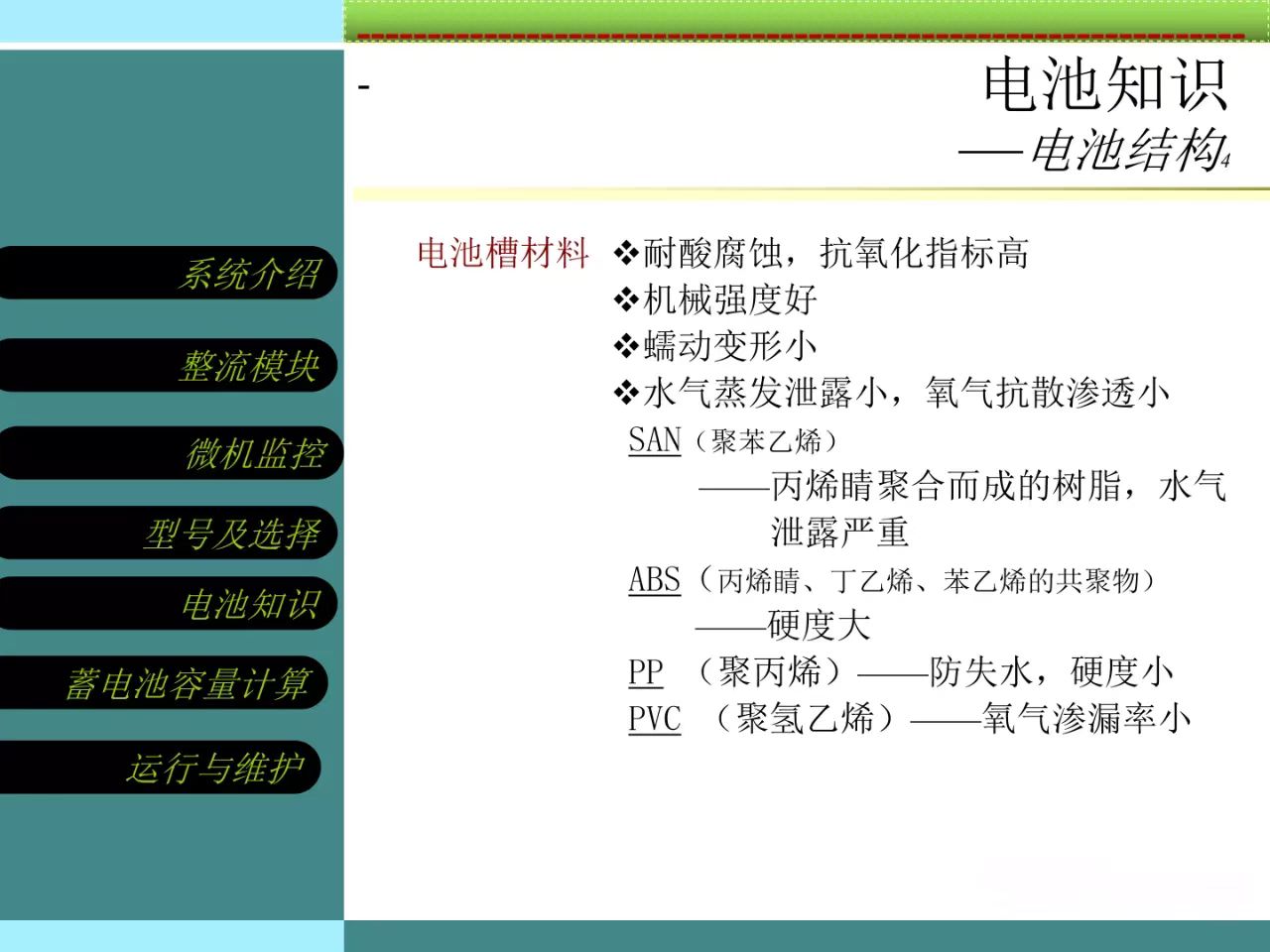 系统介绍

整流模块

微机监控

型号及选择

电池知识

蓄电池容量计算

运行与维护

-

电池知识
——电池结构4

电池槽材料 ❖耐酸腐蚀，抗氧化指标高
❖机械强度好
❖蠕动变形小
❖水气蒸发泄露小，氧气抗散渗透小

SAN（聚苯乙烯）
——丙烯睛聚合而成的树脂，水气泄露严重

ABS（丙烯睛、丁乙烯、苯乙烯的共聚物）
——硬度大

PP （聚丙烯）——防失水，硬度小

PVC （聚氢乙烯）——氧气渗漏率小